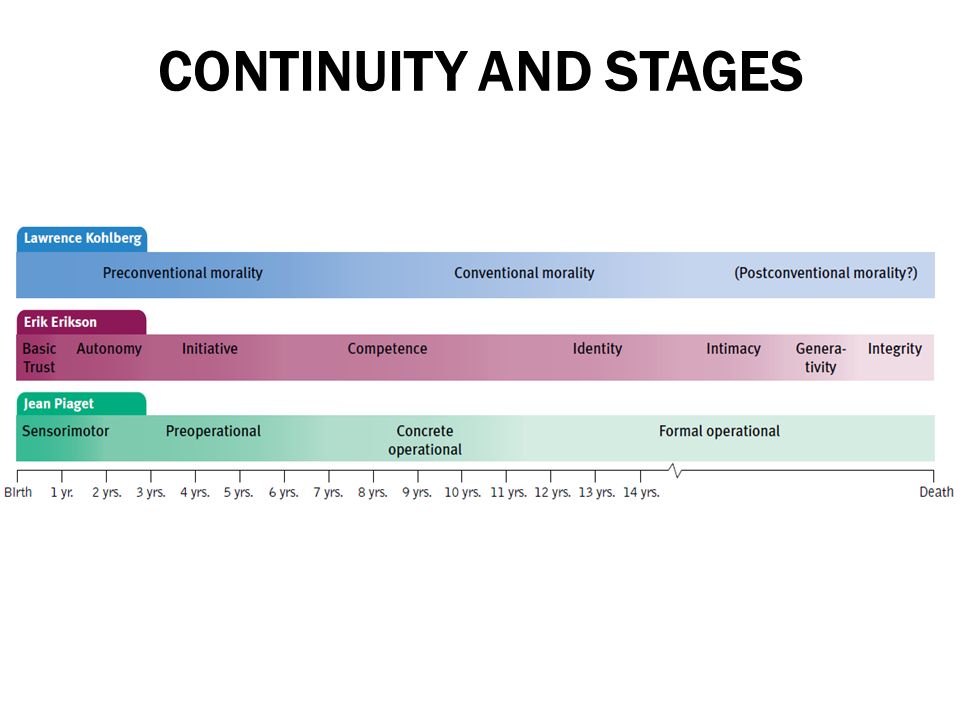 CONTINUITY AND STAGES

Lawrence Kohlberg

Preconventional morality

Conventional morality

(Postconventional morality?)

Erik Erikson

Basic Trust

Autonomy

Initiative

Competence

Identity

Intimacy

Generativity

Integrity

Jean Piaget

Sensorimotor

Preoperational

Concrete operational

Formal operational

Birth 1 yr. 2 yrs. 3 yrs. 4 yrs. 5 yrs. 6 yrs. 7 yrs. 8 yrs. 9 yrs. 10 yrs. 11 yrs. 12 yrs. 13 yrs. 14 yrs. Death